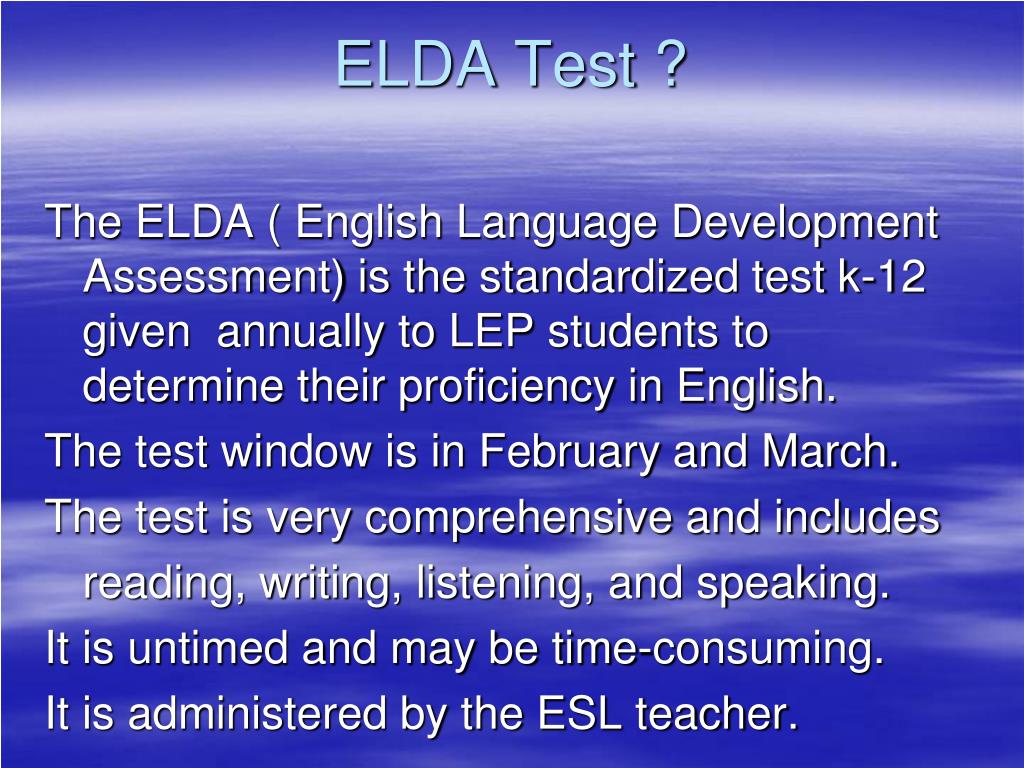 ELDA Test ?

The ELDA ( English Language Development Assessment) is the standardized test k-12 given annually to LEP students to determine their proficiency in English.

The test window is in February and March.

The test is very comprehensive and includes reading, writing, listening, and speaking.

It is untimed and may be time-consuming.

It is administered by the ESL teacher.